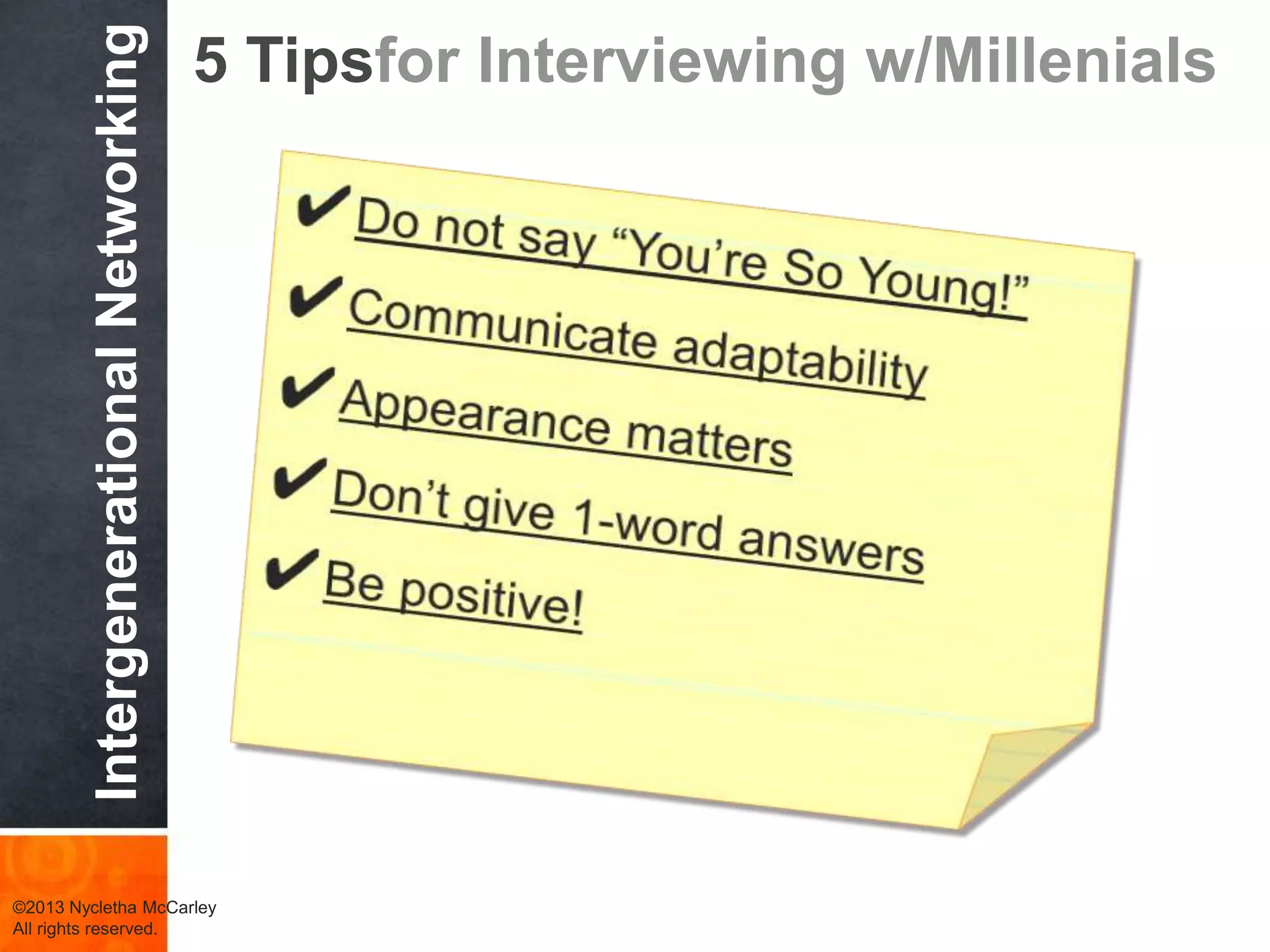 Intergenerational Networking

5 Tipsfor Interviewing w/Millenials

✔ Do not say “You’re So Young!”
✔ Communicate adaptability
✔ Appearance matters
✔ Don’t give 1-word answers
✔ Be positive!

©2013 Nycletha McCarley
All rights reserved.